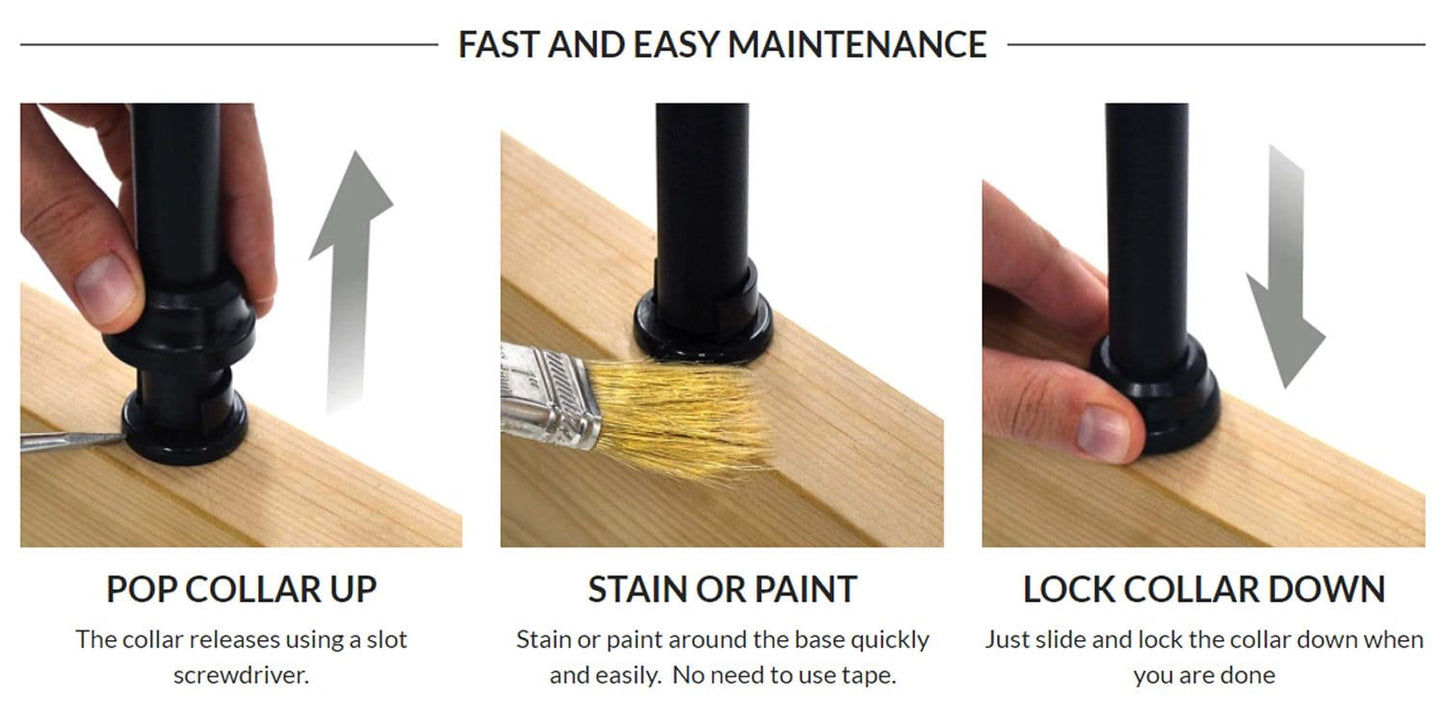 FAST AND EASY MAINTENANCE

POP COLLAR UP

The collar releases using a slot screwdriver.

STAIN OR PAINT

Stain or paint around the base quickly and easily.  No need to use tape.

LOCK COLLAR DOWN

Just slide and lock the collar down when you are done